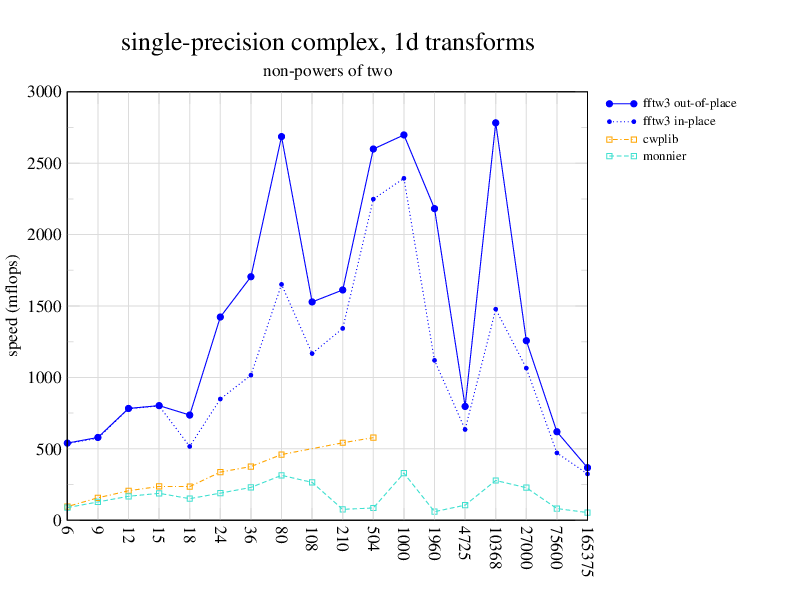 single-precision complex, 1d transforms
non-powers of two

speed (mflops)

3000
2500
2000
1500
1000
500
0

6 9 12 15 18 24 36 80 108 210 504 1000 1960 4725 10368 27000 75600 165375

fftw3 out-of-place
fftw3 in-place
cwplib
monnier